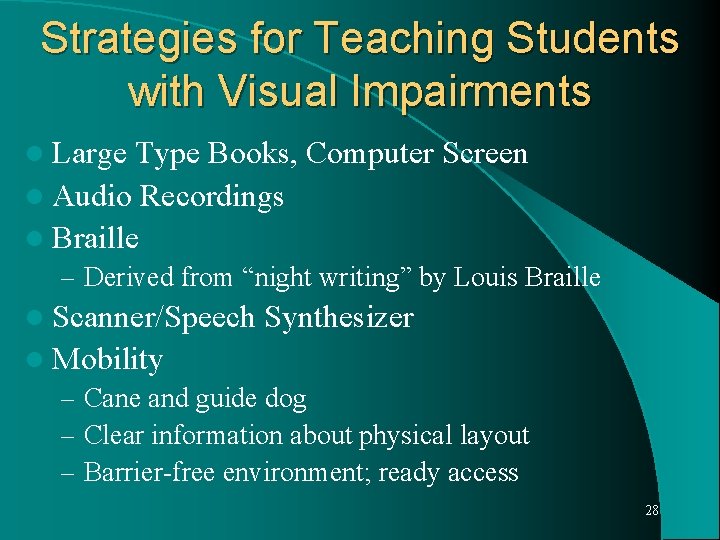 Strategies for Teaching Students with Visual Impairments

- Large Type Books, Computer Screen
- Audio Recordings
- Braille
  – Derived from “night writing” by Louis Braille
- Scanner/Speech Synthesizer
- Mobility
  – Cane and guide dog
  – Clear information about physical layout
  – Barrier-free environment; ready access

28